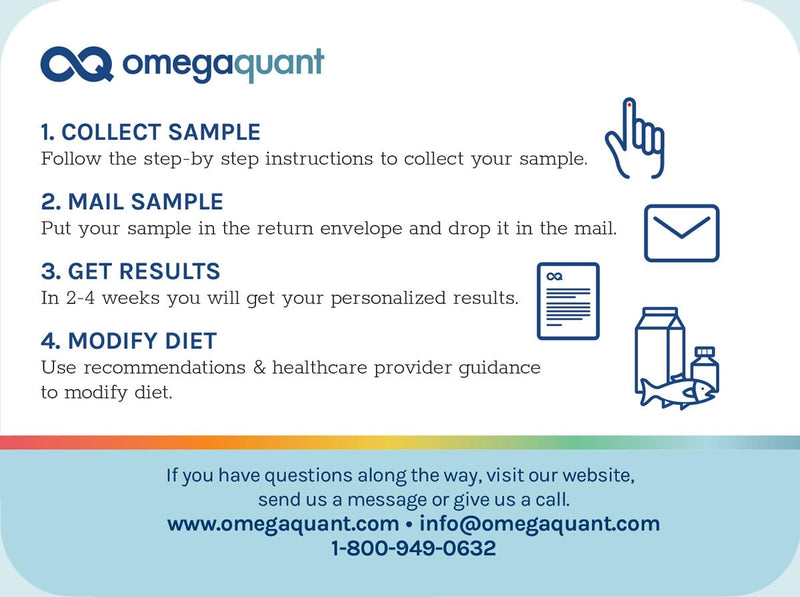 omegaquant

1. COLLECT SAMPLE
Follow the step-by step instructions to collect your sample.

2. MAIL SAMPLE
Put your sample in the return envelope and drop it in the mail.

3. GET RESULTS
In 2-4 weeks you will get your personalized results.

4. MODIFY DIET
Use recommendations & healthcare provider guidance to modify diet.

If you have questions along the way, visit our website, send us a message or give us a call.
www.omegaquant.com • info@omegaquant.com
1-800-949-0632